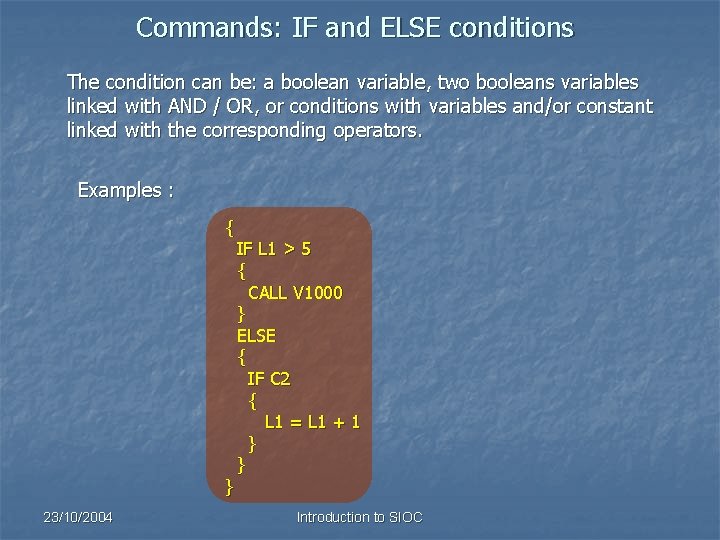 Commands: IF and ELSE conditions

The condition can be: a boolean variable, two booleans variables linked with AND / OR, or conditions with variables and/or constant linked with the corresponding operators.

Examples :

{
IF L1 > 5
{
CALL V1000
}
ELSE
{
IF C2
{
L1 = L1 + 1
}
}
}

23/10/2004

Introduction to SIOC